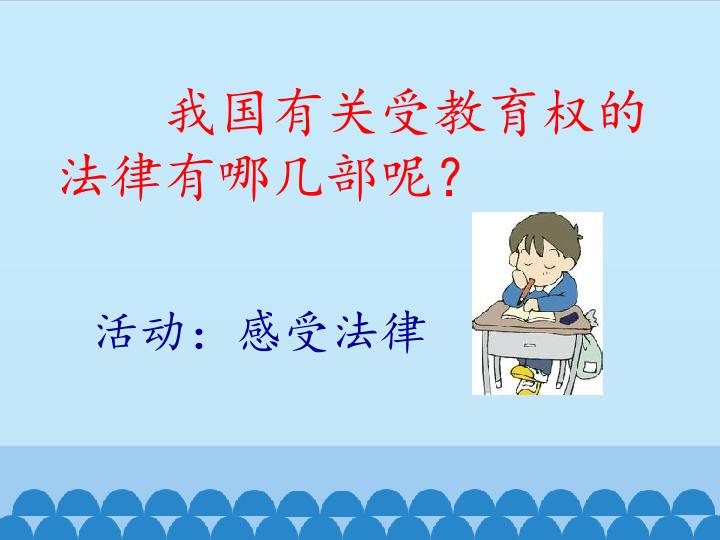 我国有关受教育权的法律有哪几部呢？

活动：感受法律